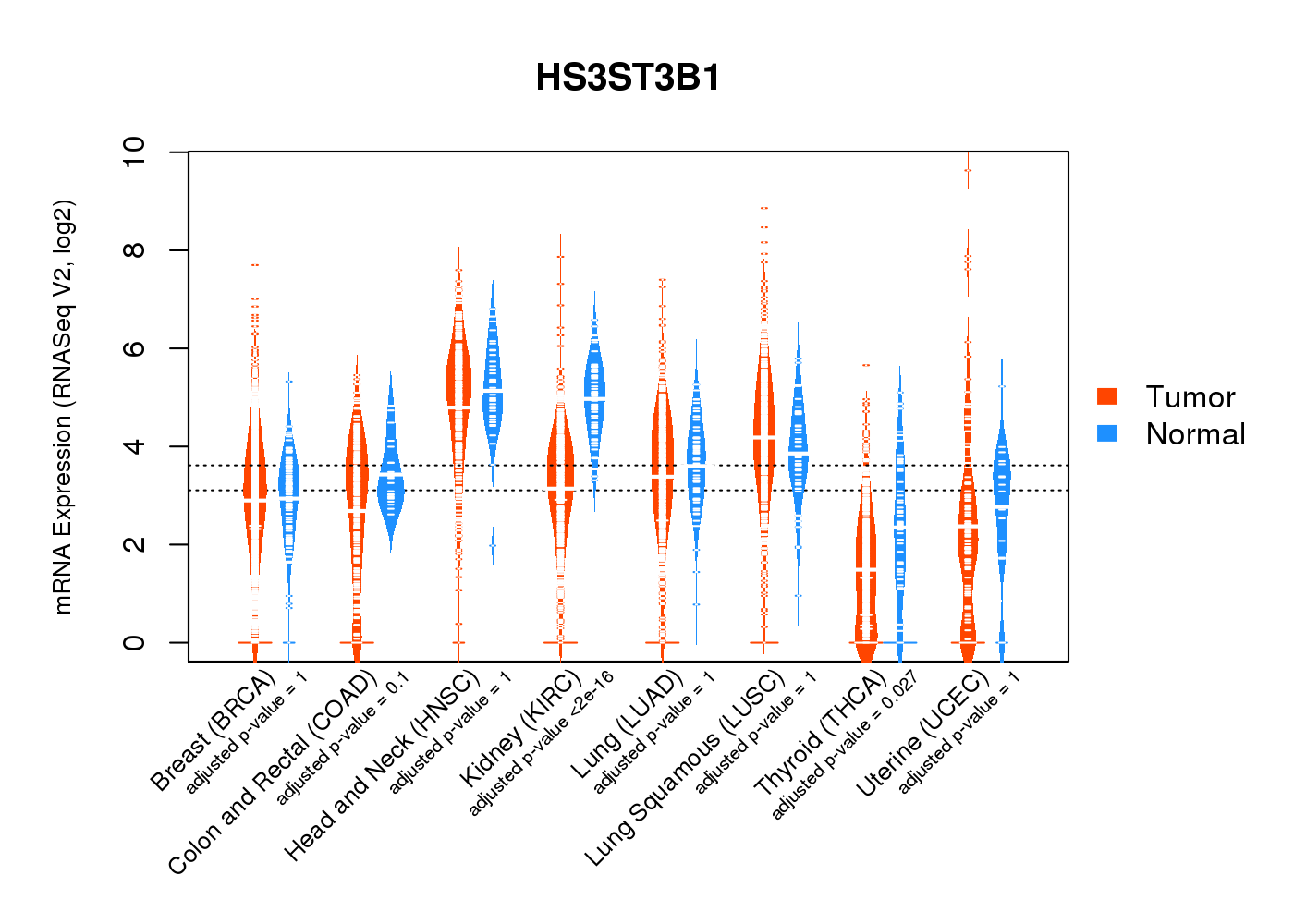 HS3ST3B1

mRNA Expression (RNASeq V2, log2)

10
8
6
4
2
0

Tumor
Normal

Breast (BRCA)
adjusted p-value = 1
Colon and Rectal (COAD)
adjusted p-value = 0.1
Head and Neck (HNSC)
adjusted p-value = 1
Kidney (KIRC)
adjusted p-value <2e-16
Lung (LUAD)
adjusted p-value = 1
Lung Squamous (LUSC)
adjusted p-value = 1
Thyroid (THCA)
adjusted p-value = 0.027
Uterine (UCEC)
adjusted p-value = 1